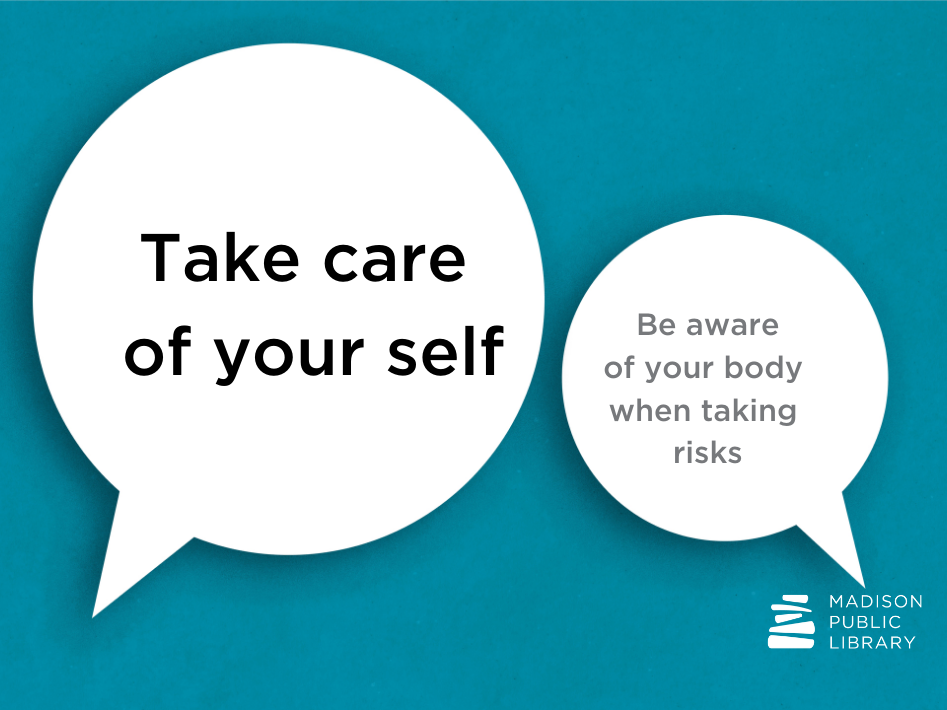 Take care of your self

Be aware of your body when taking risks

MADISON PUBLIC LIBRARY